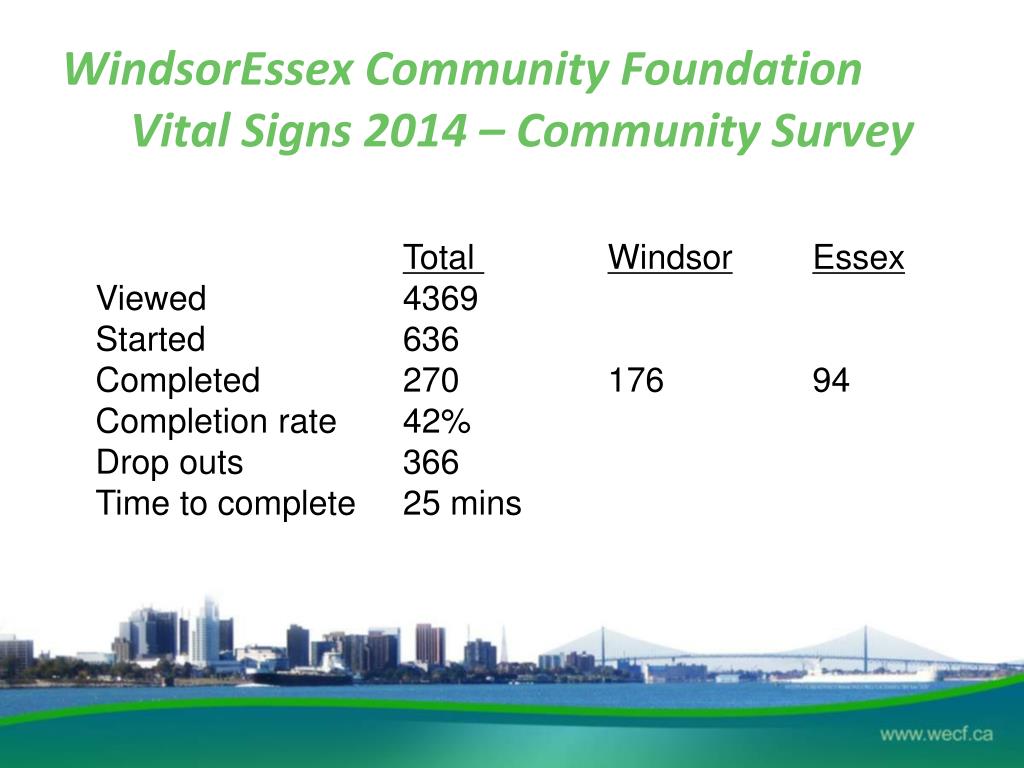 WindsorEssex Community Foundation
Vital Signs 2014 – Community Survey

| | Total | Windsor | Essex |
|---|---|---|---|
| Viewed | 4369 | | |
| Started | 636 | | |
| Completed | 270 | 176 | 94 |
| Completion rate | 42% | | |
| Drop outs | 366 | | |
| Time to complete | 25 mins | | |

www.wecf.ca